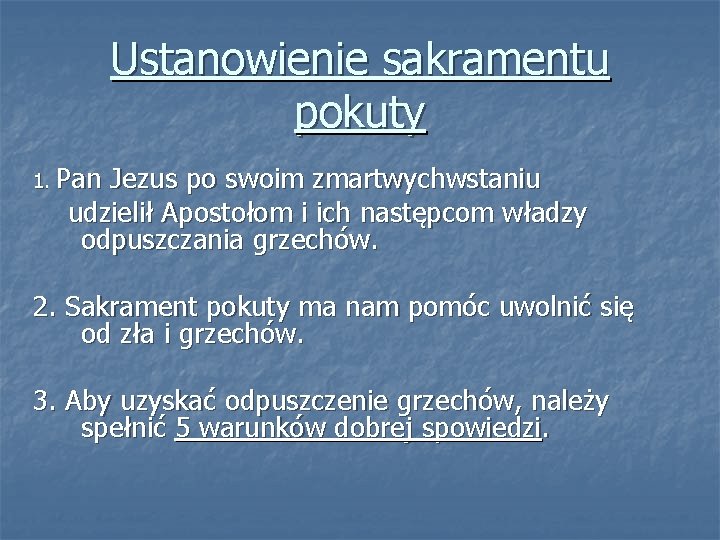 Ustanowienie sakramentu pokuty

1. Pan Jezus po swoim zmartwychwstaniu udzielił Apostołom i ich następcom władzy odpuszczania grzechów.

2. Sakrament pokuty ma nam pomóc uwolnić się od zła i grzechów.

3. Aby uzyskać odpuszczenie grzechów, należy spełnić 5 warunków dobrej spowiedzi.